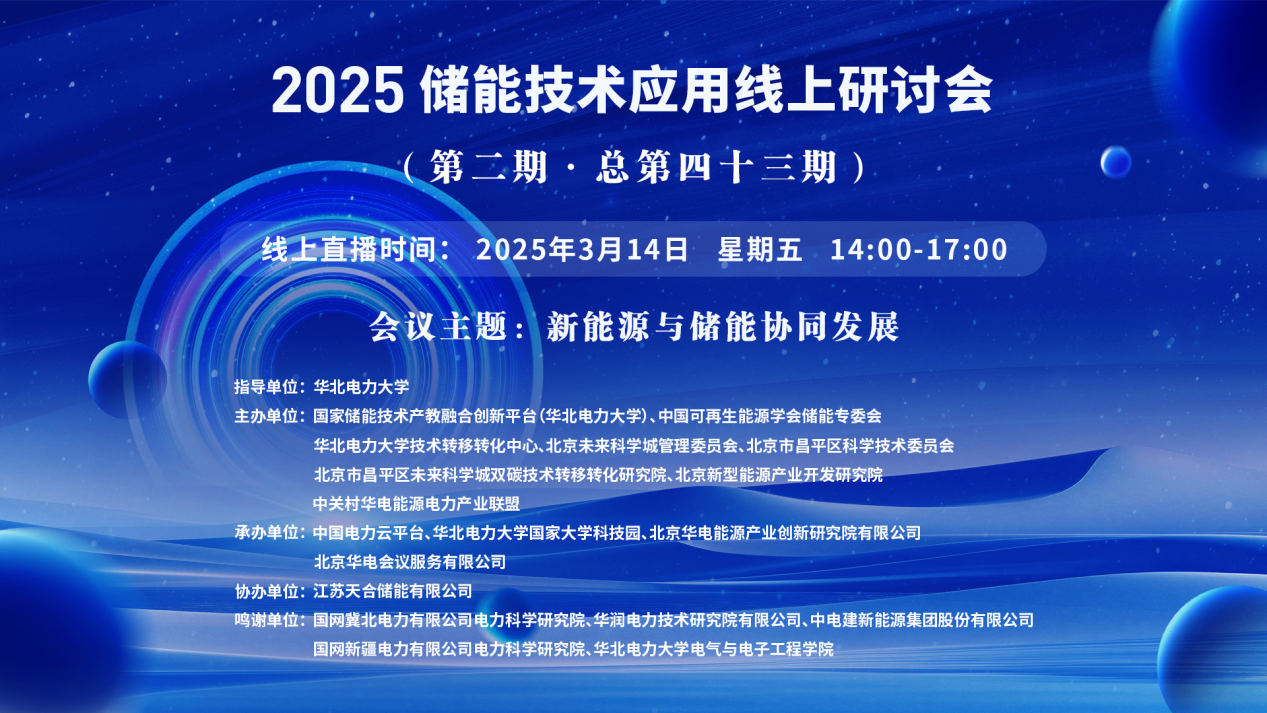 2025 储能技术应用线上研讨会

（第二期 · 总第四十三期）

线上直播时间：2025年3月14日 星期五 14:00-17:00

会议主题：新能源与储能协同发展

指导单位：华北电力大学
主办单位：国家储能技术产教融合创新平台（华北电力大学）、中国可再生能源学会储能专委会
华北电力大学技术转移转化中心、北京未来科学城管理委员会、北京市昌平区科学技术委员会
北京市昌平区未来科学城双碳技术转移转化研究院、北京新型能源产业开发研究院
中关村华电能源电力产业联盟
承办单位：中国电力云平台、华北电力大学国家大学科技园、北京华电能源产业创新研究院有限公司
北京华电会议服务有限公司
协办单位：江苏天合储能有限公司
鸣谢单位：国网冀北电力有限公司电力科学研究院、华润电力技术研究院有限公司、中电建新能源集团股份有限公司
国网新疆电力有限公司电力科学研究院、华北电力大学电气与电子工程学院